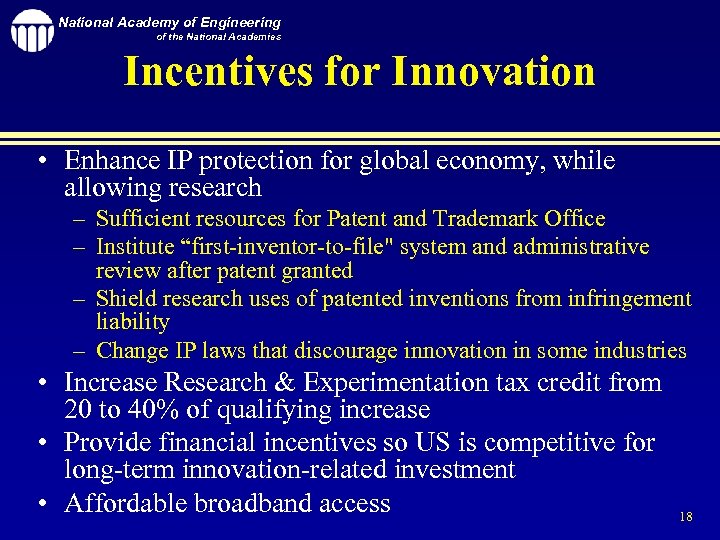 National Academy of Engineering
of the National Academies

Incentives for Innovation

• Enhance IP protection for global economy, while allowing research
– Sufficient resources for Patent and Trademark Office
– Institute “first-inventor-to-file" system and administrative review after patent granted
– Shield research uses of patented inventions from infringement liability
– Change IP laws that discourage innovation in some industries
• Increase Research & Experimentation tax credit from 20 to 40% of qualifying increase
• Provide financial incentives so US is competitive for long-term innovation-related investment
• Affordable broadband access

18